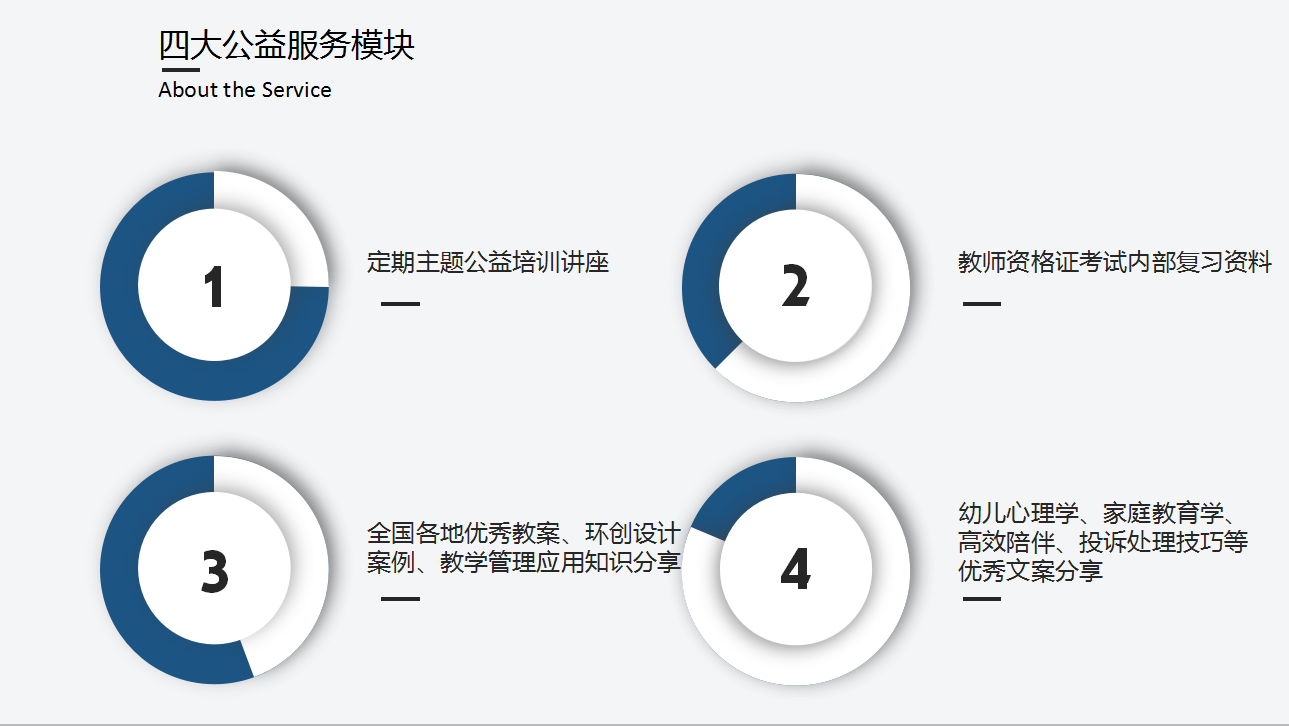 四大公益服务模块

About the Service

1

定期主题公益培训讲座

2

教师资格证考试内部复习资料

3

全国各地优秀教案、环创设计案例、教学管理应用知识分享

4

幼儿心理学、家庭教育学、高效陪伴、投诉处理技巧等优秀文案分享